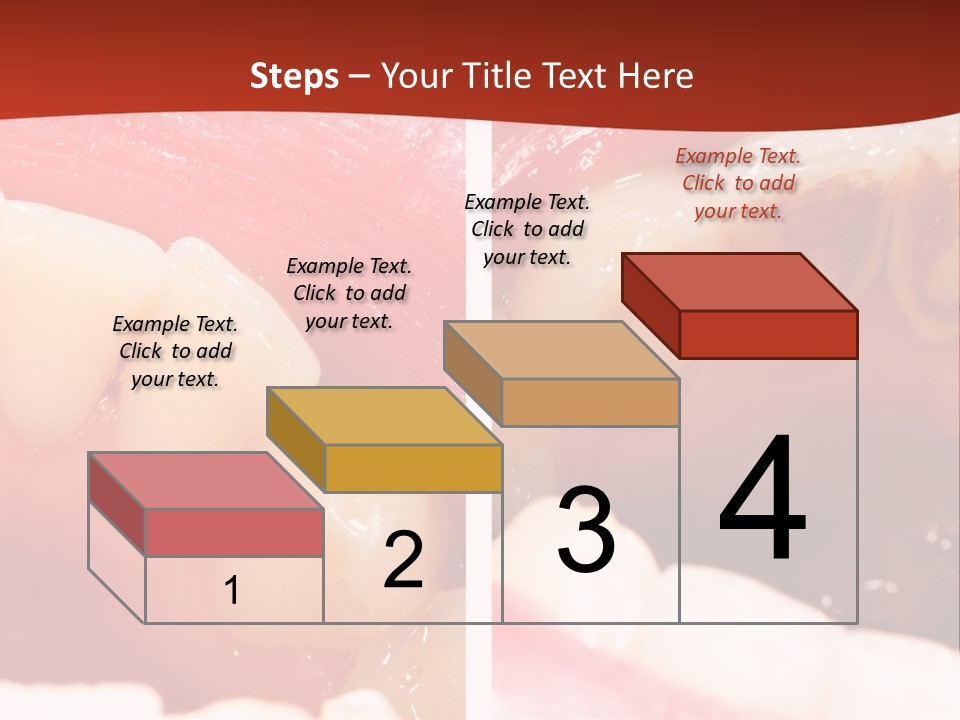 Steps – Your Title Text Here

Example Text. Click to add your text.

Example Text. Click to add your text.

Example Text. Click to add your text.

Example Text. Click to add your text.

1

2

3

4